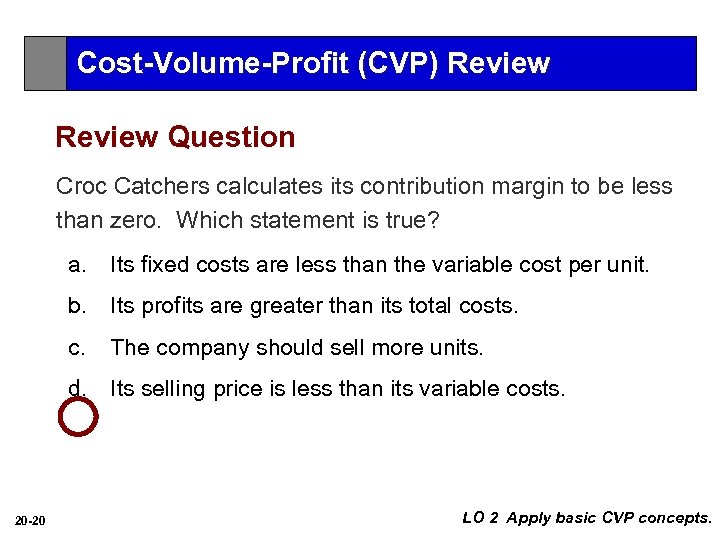 Cost-Volume-Profit (CVP) Review

Review Question

Croc Catchers calculates its contribution margin to be less than zero. Which statement is true?

a. Its fixed costs are less than the variable cost per unit.

b. Its profits are greater than its total costs.

c. The company should sell more units.

d. Its selling price is less than its variable costs.

20-20

LO 2 Apply basic CVP concepts.